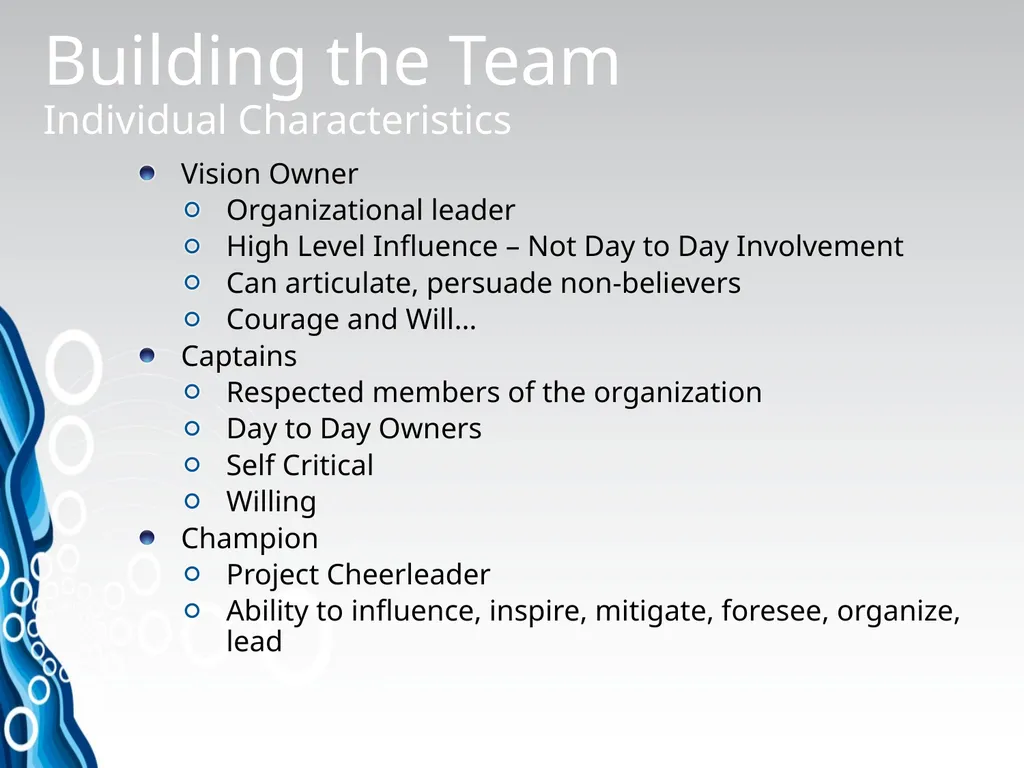 Building the Team
Individual Characteristics

- Vision Owner
  - Organizational leader
  - High Level Influence – Not Day to Day Involvement
  - Can articulate, persuade non-believers
  - Courage and Will…
- Captains
  - Respected members of the organization
  - Day to Day Owners
  - Self Critical
  - Willing
- Champion
  - Project Cheerleader
  - Ability to influence, inspire, mitigate, foresee, organize, lead